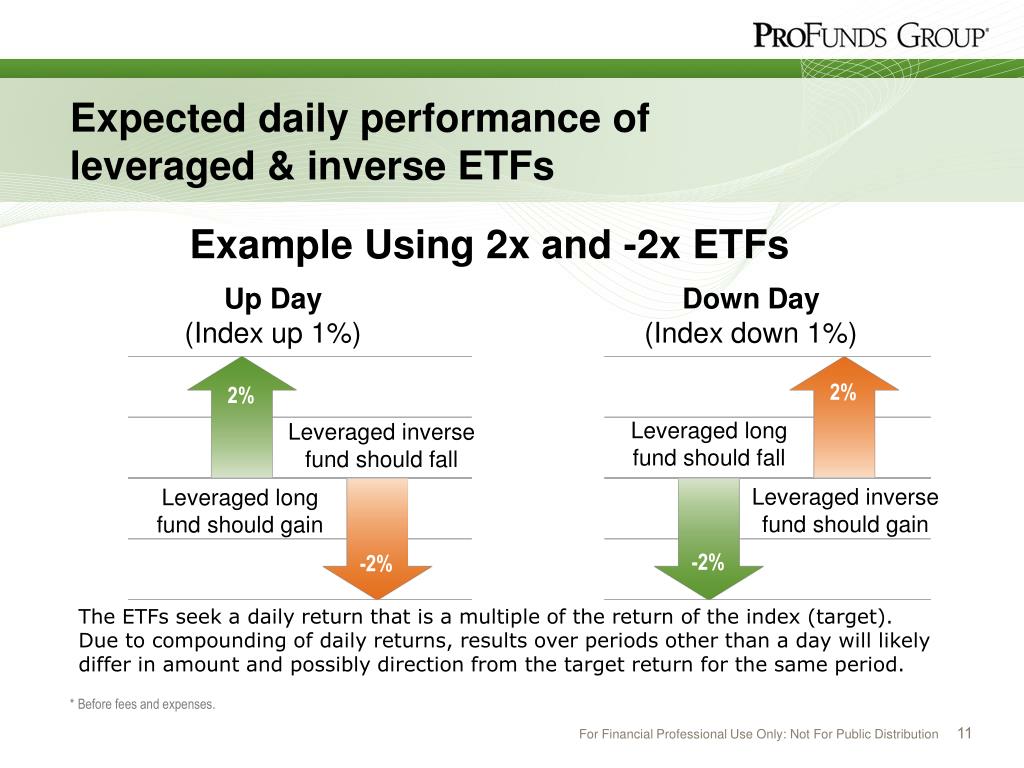 PROFUNDS GROUP®

Expected daily performance of leveraged & inverse ETFs

Example Using 2x and -2x ETFs

Up Day
(Index up 1%)

2%

Leveraged inverse fund should fall

Leveraged long fund should gain

-2%

Down Day
(Index down 1%)

2%

Leveraged long fund should fall

Leveraged inverse fund should gain

-2%

The ETFs seek a daily return that is a multiple of the return of the index (target). Due to compounding of daily returns, results over periods other than a day will likely differ in amount and possibly direction from the target return for the same period.

* Before fees and expenses.

For Financial Professional Use Only: Not For Public Distribution 11